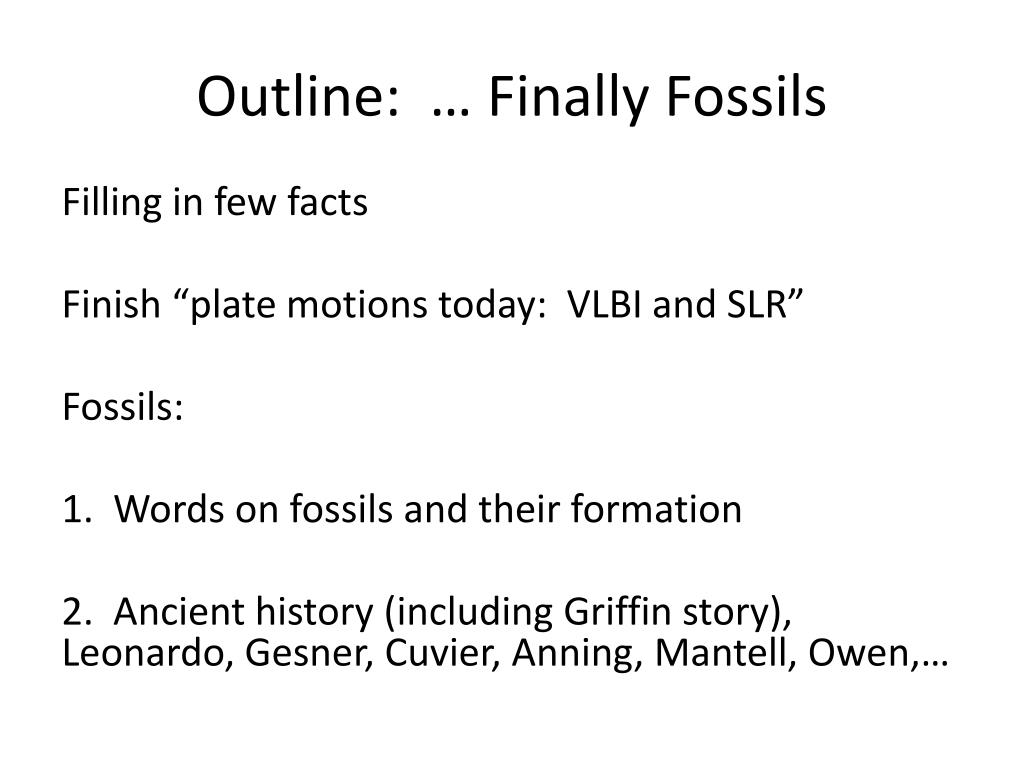 Outline: … Finally Fossils

Filling in few facts

Finish “plate motions today: VLBI and SLR”

Fossils:

1. Words on fossils and their formation

2. Ancient history (including Griffin story), Leonardo, Gesner, Cuvier, Anning, Mantell, Owen,…